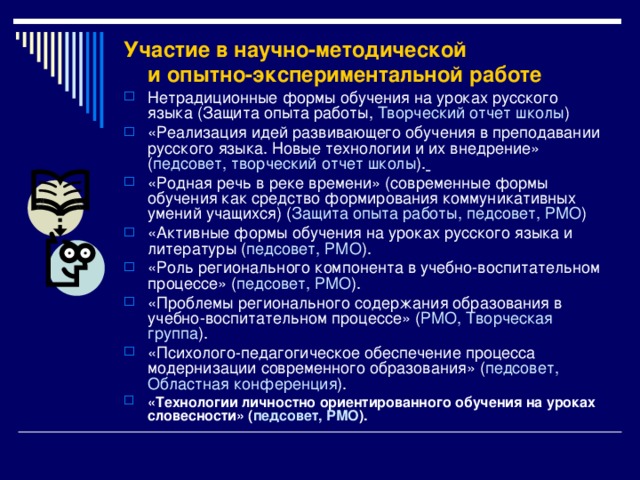 Участие в научно-методической и опытно-экспериментальной работе

Нетрадиционные формы обучения на уроках русского языка (Защита опыта работы, Творческий отчет школы)

«Реализация идей развивающего обучения в преподавании русского языка. Новые технологии и их внедрение» (педсовет, творческий отчет школы).

«Родная речь в реке времени» (современные формы обучения как средство формирования коммуникативных умений учащихся) (Защита опыта работы, педсовет, РМО)

«Активные формы обучения на уроках русского языка и литературы (педсовет, РМО).

«Роль регионального компонента в учебно-воспитательном процессе» (педсовет, РМО).

«Проблемы регионального содержания образования в учебно-воспитательном процессе» (РМО, Творческая группа).

«Психолого-педагогическое обеспечение процесса модернизации современного образования» (педсовет, Областная конференция).

«Технологии личностно ориентированного обучения на уроках словесности» (педсовет, РМО).